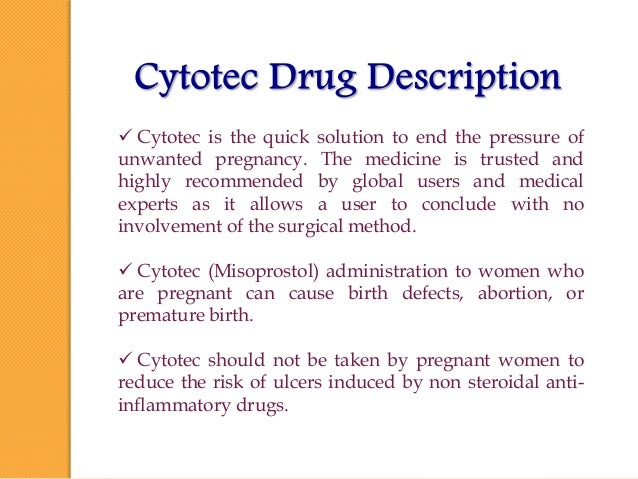 Cytotec Drug Description

✓ Cytotec is the quick solution to end the pressure of unwanted pregnancy. The medicine is trusted and highly recommended by global users and medical experts as it allows a user to conclude with no involvement of the surgical method.

✓ Cytotec (Misoprostol) administration to women who are pregnant can cause birth defects, abortion, or premature birth.

✓ Cytotec should not be taken by pregnant women to reduce the risk of ulcers induced by non steroidal anti-inflammatory drugs.